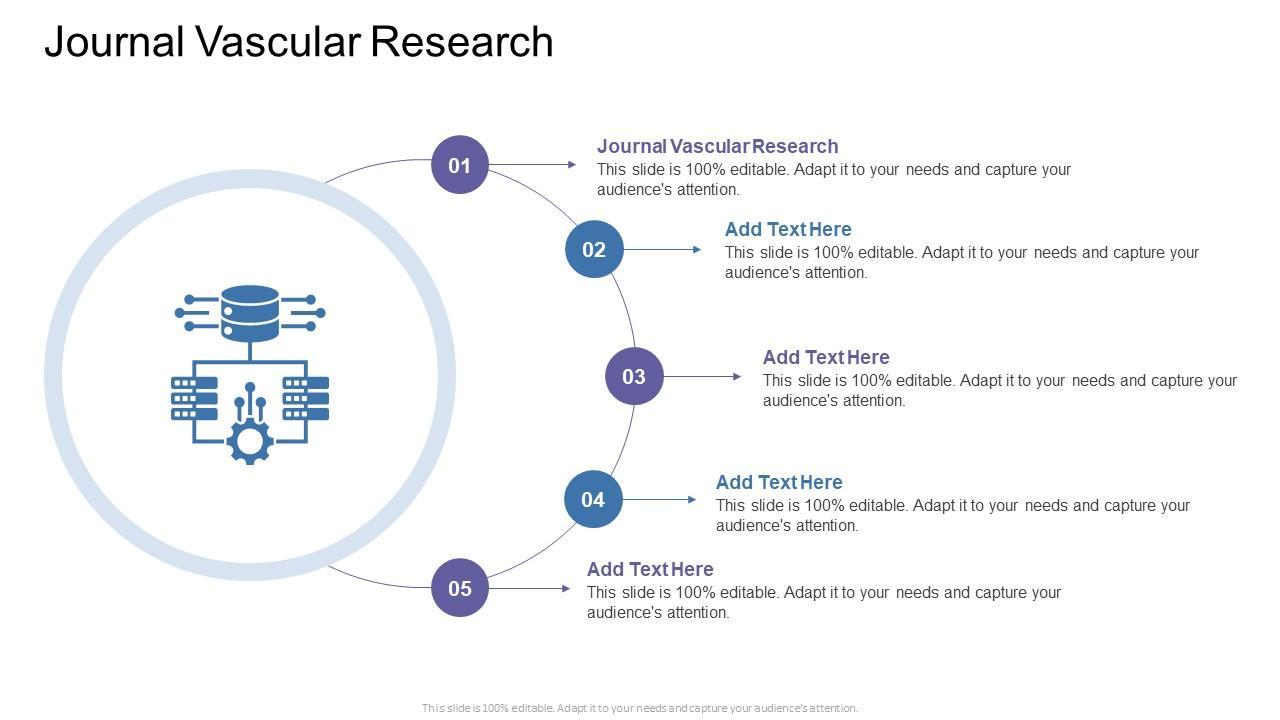 Journal Vascular Research

01

Journal Vascular Research
This slide is 100% editable. Adapt it to your needs and capture your audience's attention.

02

Add Text Here
This slide is 100% editable. Adapt it to your needs and capture your audience's attention.

03

Add Text Here
This slide is 100% editable. Adapt it to your needs and capture your audience's attention.

04

Add Text Here
This slide is 100% editable. Adapt it to your needs and capture your audience's attention.

05

Add Text Here
This slide is 100% editable. Adapt it to your needs and capture your audience's attention.

This slide is 100% editable. Adapt it to your needs and capture your audience's attention.